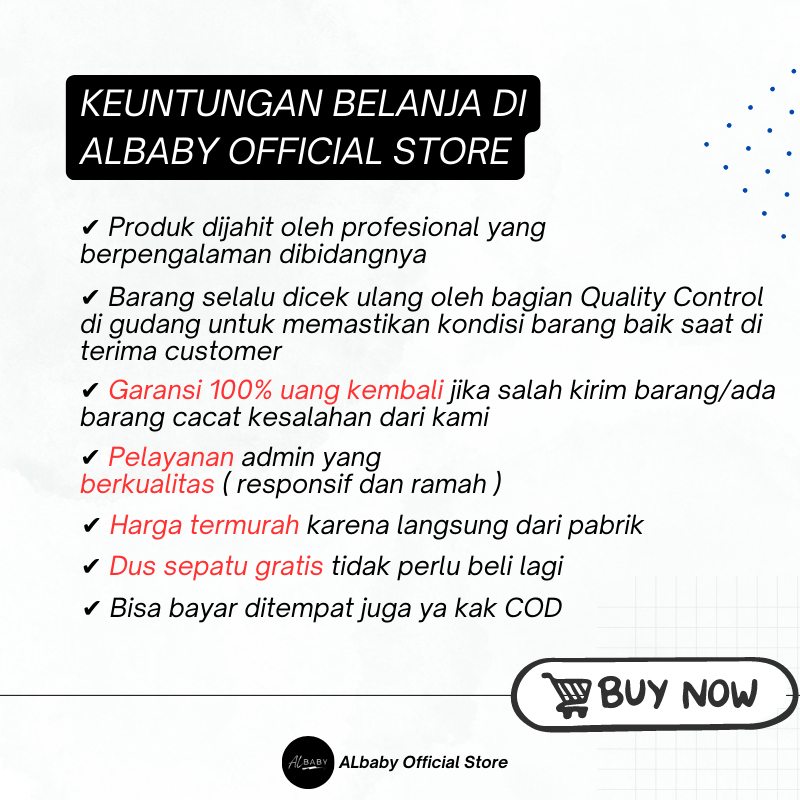 KEUNTUNGAN BELANJA DI ALBABY OFFICIAL STORE

✔ Produk dijahit oleh profesional yang berpengalaman dibidangnya

✔ Barang selalu dicek ulang oleh bagian Quality Control di gudang untuk memastikan kondisi barang baik saat di terima customer

✔ Garansi 100% uang kembali jika salah kirim barang/ada barang cacat kesalahan dari kami

✔ Pelayanan admin yang berkualitas ( responsif dan ramah )

✔ Harga termurah karena langsung dari pabrik

✔ Dus sepatu gratis tidak perlu beli lagi

✔ Bisa bayar ditempat juga ya kak COD

BUY NOW

AL BABY

ALbaby Official Store